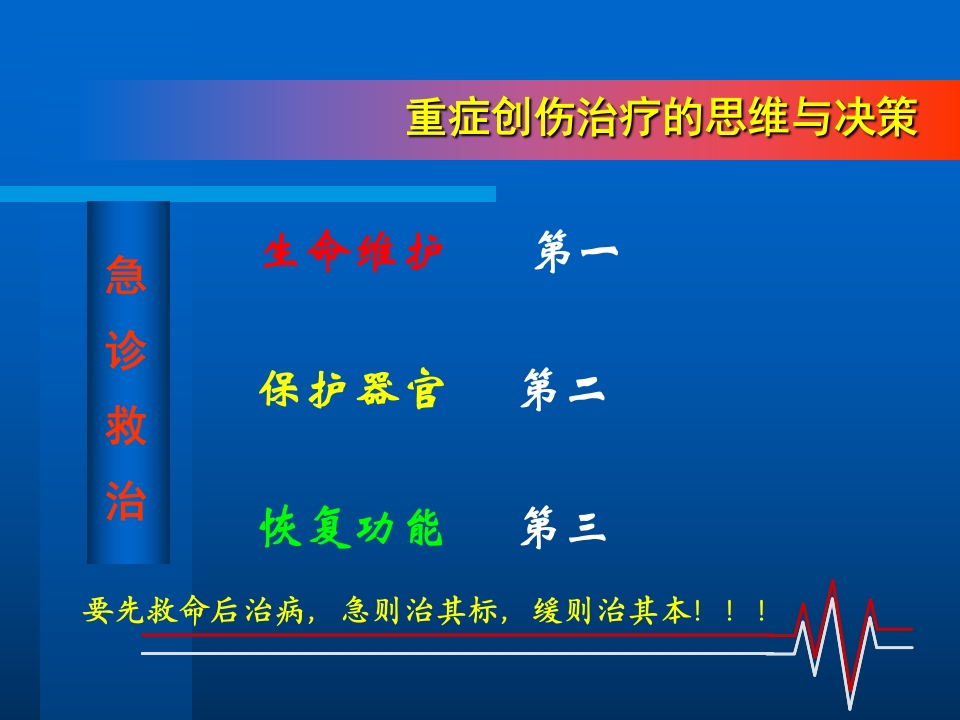 重症创伤治疗的思维与决策

急诊救治

生命维护　第一

保护器官　第二

恢复功能　第三

要先救命后治病，急则治其标，缓则治其本！！！